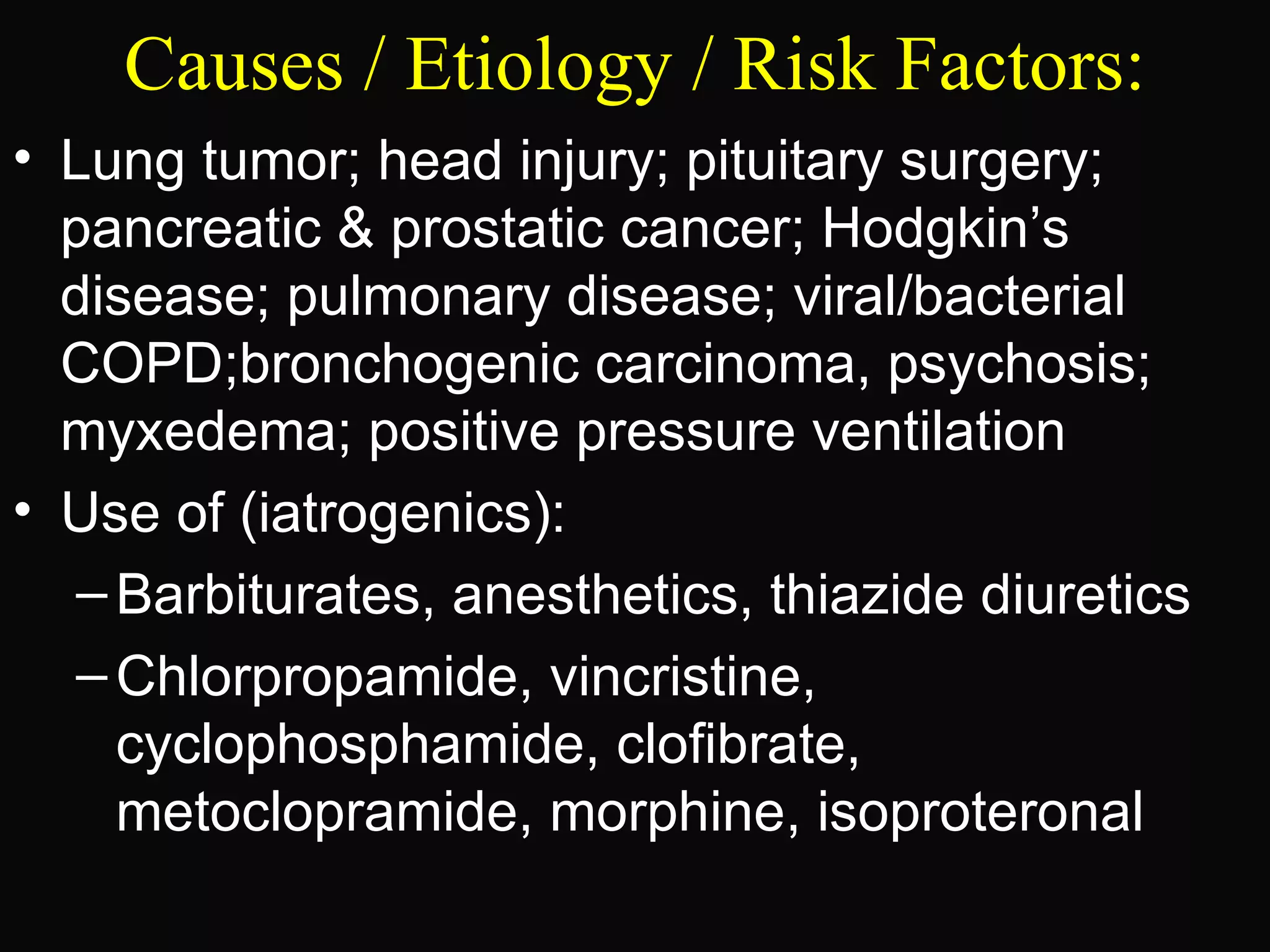 Causes / Etiology / Risk Factors:

• Lung tumor; head injury; pituitary surgery; pancreatic & prostatic cancer; Hodgkin’s disease; pulmonary disease; viral/bacterial COPD;bronchogenic carcinoma, psychosis; myxedema; positive pressure ventilation

• Use of (iatrogenics):

– Barbiturates, anesthetics, thiazide diuretics

– Chlorpropamide, vincristine, cyclophosphamide, clofibrate, metoclopramide, morphine, isoproteronal